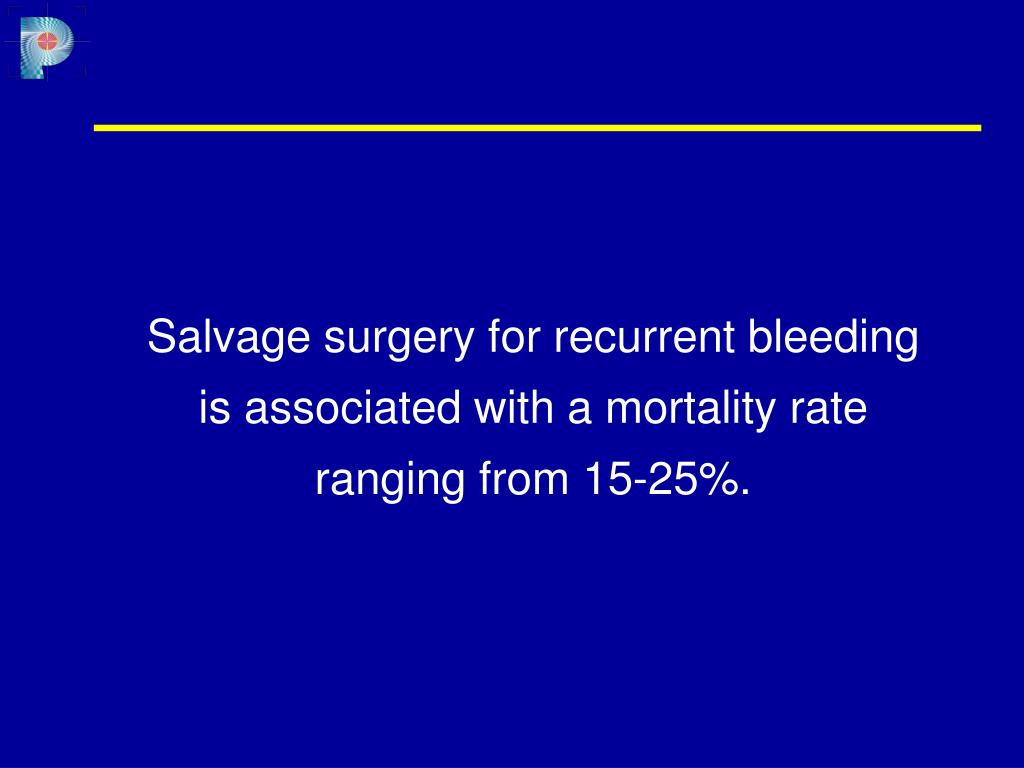 Salvage surgery for recurrent bleeding is associated with a mortality rate ranging from 15-25%.